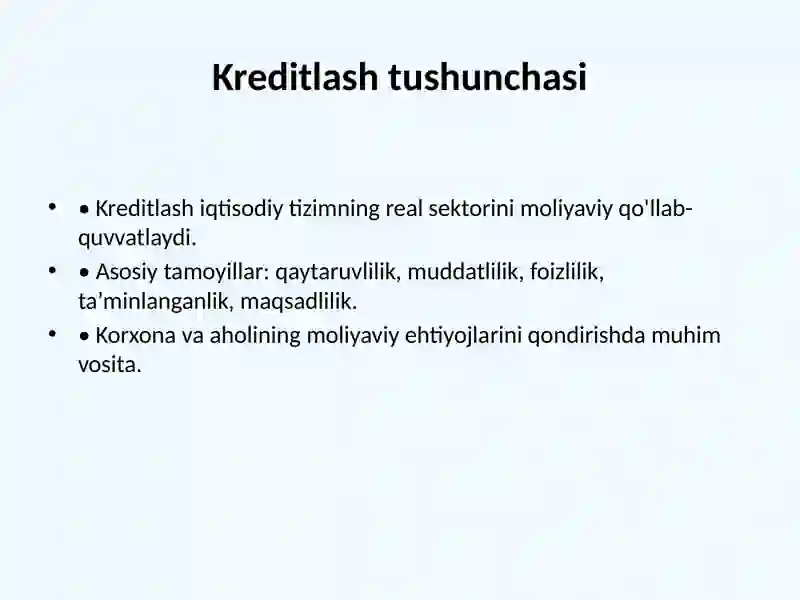 Kreditlash tushunchasi

• • Kreditlash iqtisodiy tizimning real sektorini moliyaviy qo'llab-quvvatlaydi.

• • Asosiy tamoyillar: qaytaruvlilik, muddatlilik, foizlilik, ta’minlanganlik, maqsadlilik.

• • Korxona va aholining moliyaviy ehtiyojlarini qondirishda muhim vosita.